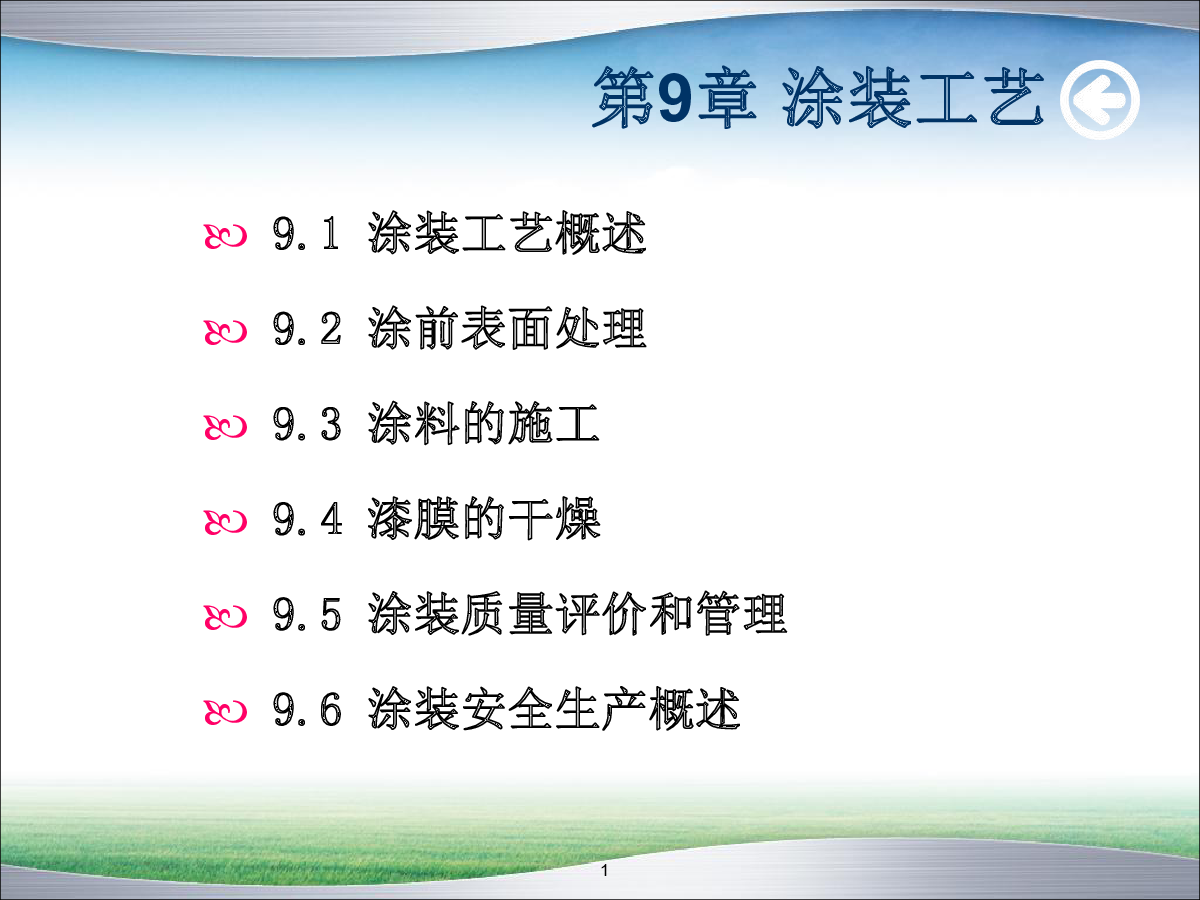 第9章 涂装工艺

9.1 涂装工艺概述

9.2 涂前表面处理

9.3 涂料的施工

9.4 漆膜的干燥

9.5 涂装质量评价和管理

9.6 涂装安全生产概述

1